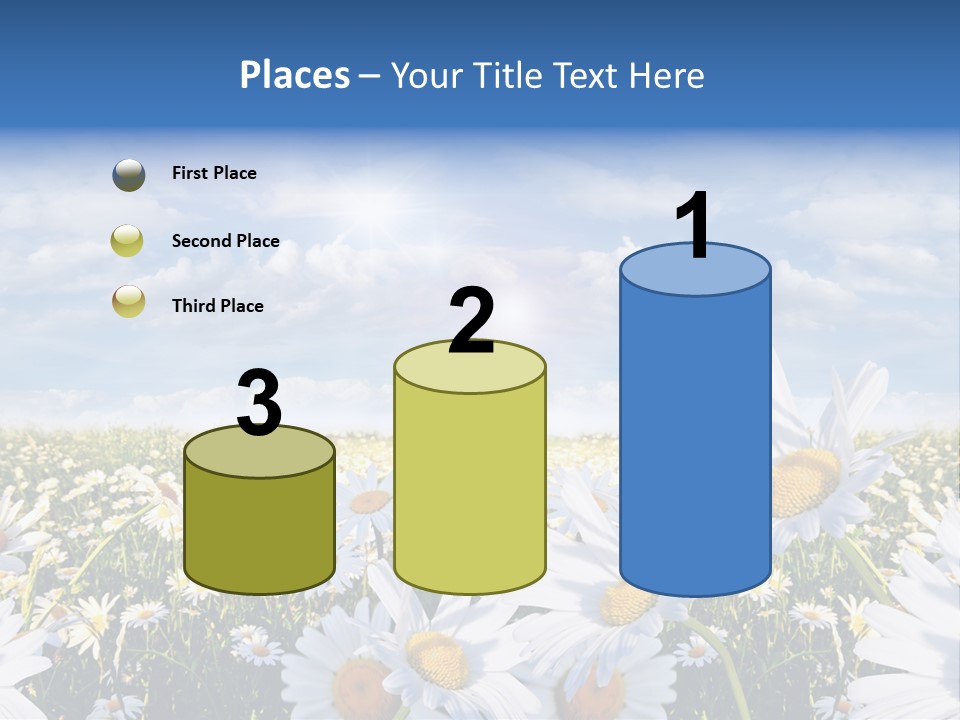 Places – Your Title Text Here

First Place

Second Place

Third Place

3

2

1